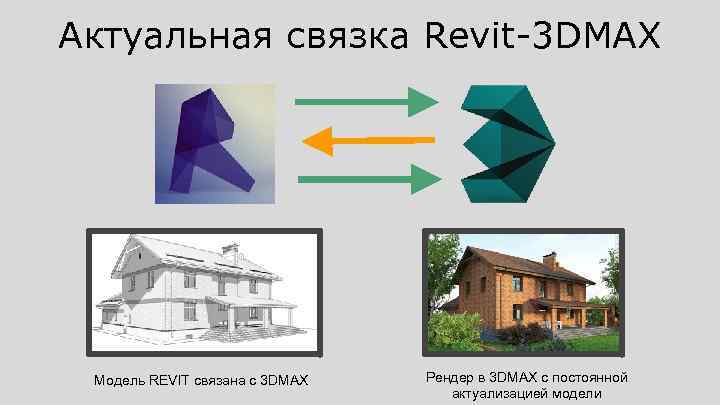 Актуальная связка Revit-3DMAX

Модель REVIT связана с 3DMAX

Рендер в 3DMAX с постоянной актуализацией модели